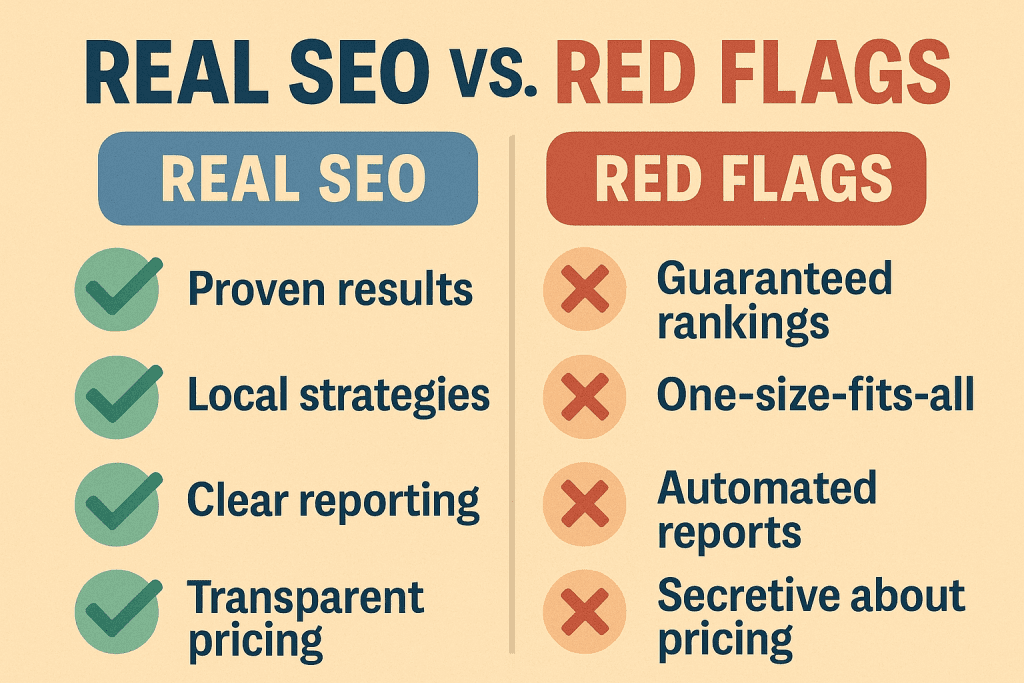 REAL SEO VS. RED FLAGS

REAL SEO

Proven results

Local strategies

Clear reporting

Transparent pricing

RED FLAGS

Guaranteed rankings

One-size-fits-all

Automated reports

Secretive about pricing